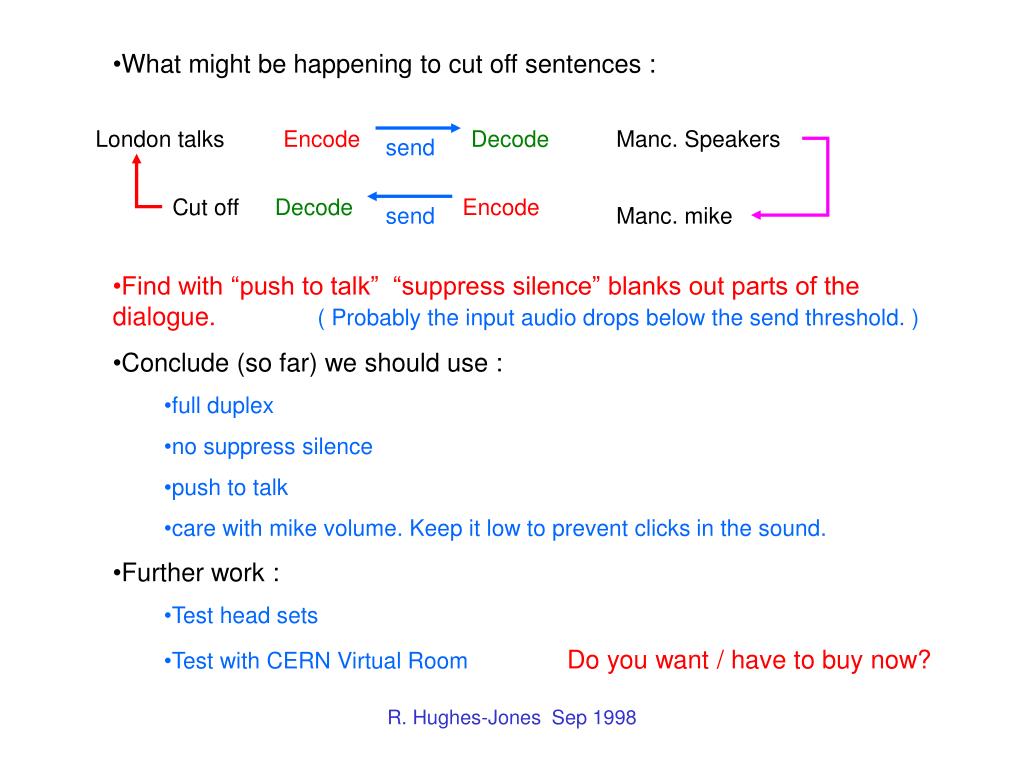 •What might be happening to cut off sentences :

London talks Encode send Decode Manc. Speakers

Cut off Decode send Encode Manc. mike

•Find with “push to talk” “suppress silence” blanks out parts of the dialogue. ( Probably the input audio drops below the send threshold. )

•Conclude (so far) we should use :

•full duplex

•no suppress silence

•push to talk

•care with mike volume. Keep it low to prevent clicks in the sound.

•Further work :

•Test head sets

•Test with CERN Virtual Room Do you want / have to buy now?

R. Hughes-Jones Sep 1998